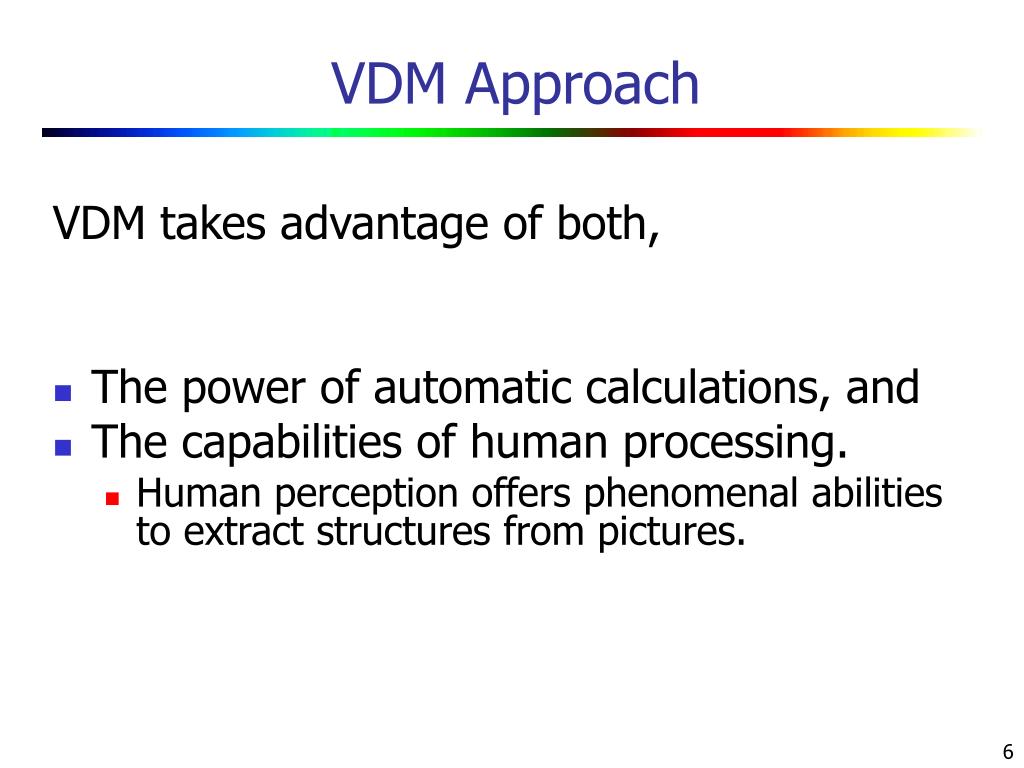 VDM Approach

VDM takes advantage of both,

- The power of automatic calculations, and
- The capabilities of human processing.
  - Human perception offers phenomenal abilities to extract structures from pictures.

6